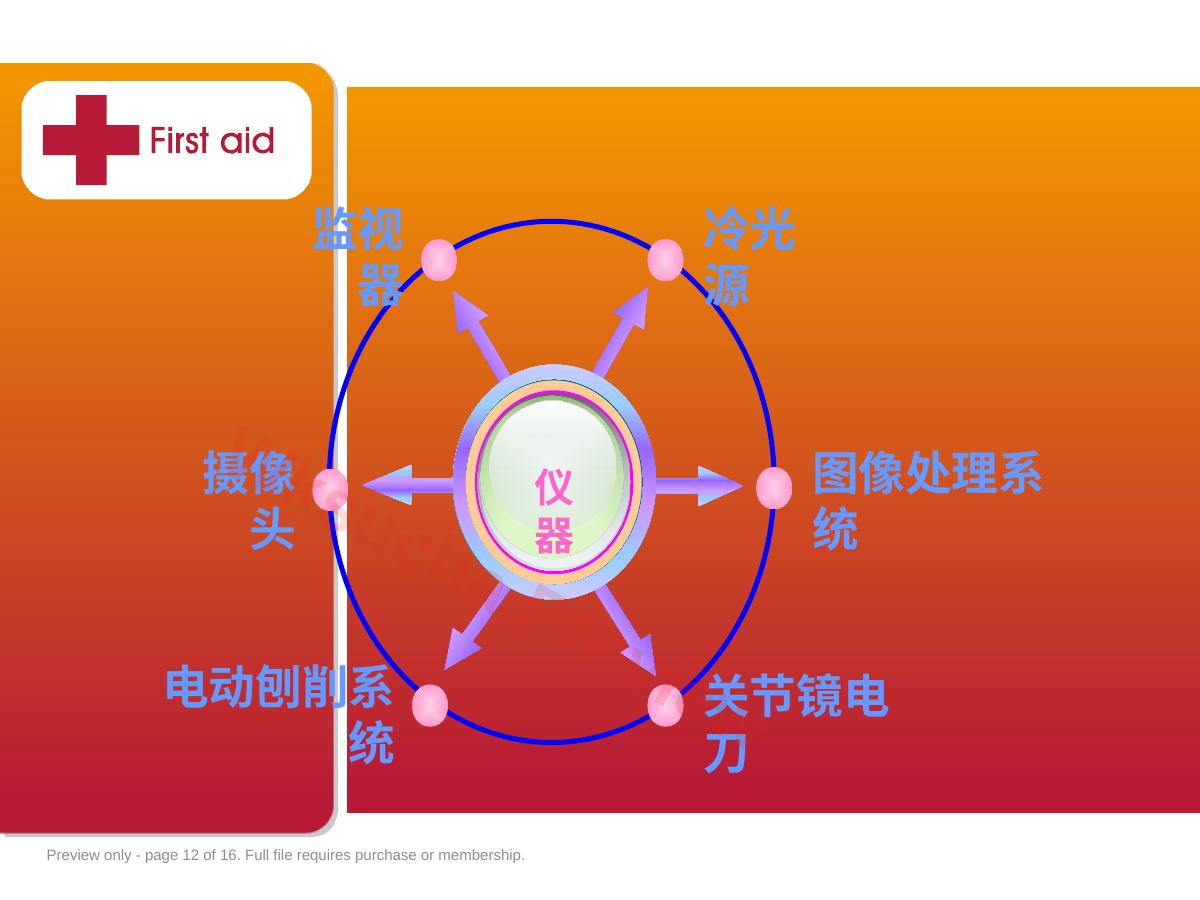 First aid

监视器

冷光源

摄像头

仪器

图像处理系统

电动刨削系统

关节镜电刀

Preview only - page 12 of 16. Full file requires purchase or membership.